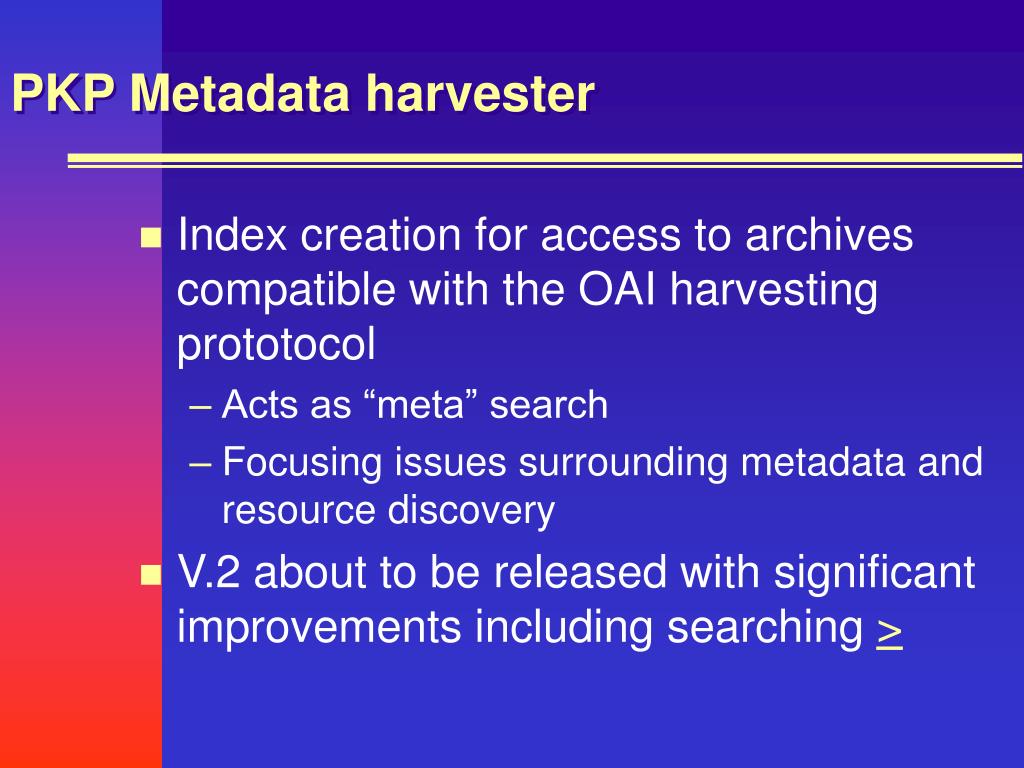 PKP Metadata harvester

Index creation for access to archives compatible with the OAI harvesting prototocol

– Acts as “meta” search

– Focusing issues surrounding metadata and resource discovery

V.2 about to be released with significant improvements including searching >